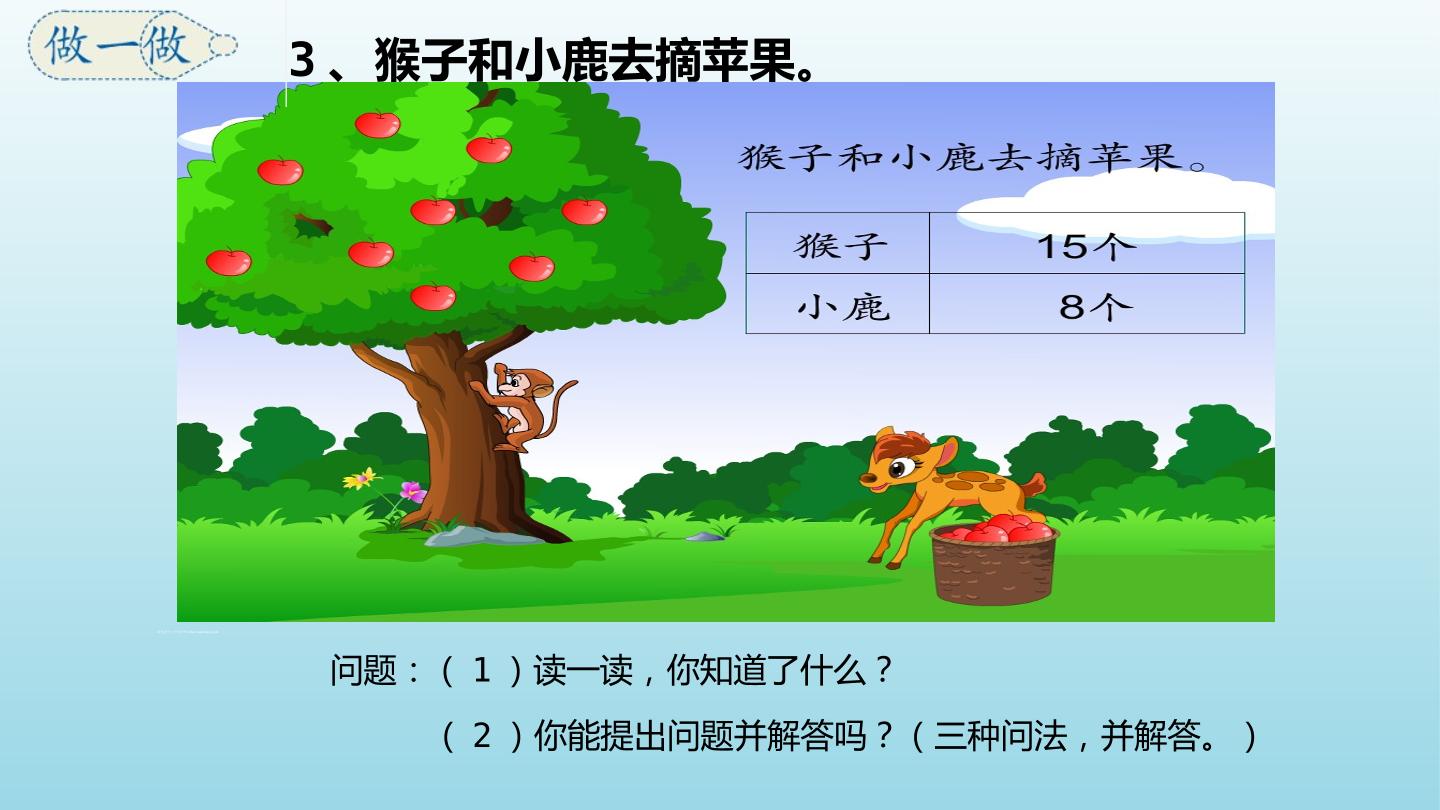 做一做

3、猴子和小鹿去摘苹果。

猴子和小鹿去摘苹果。

| 猴子 | 15个 |
|---|---|
| 小鹿 | 8个 |

问题：（1）读一读，你知道了什么？

（2）你能提出问题并解答吗？（三种问法，并解答。）